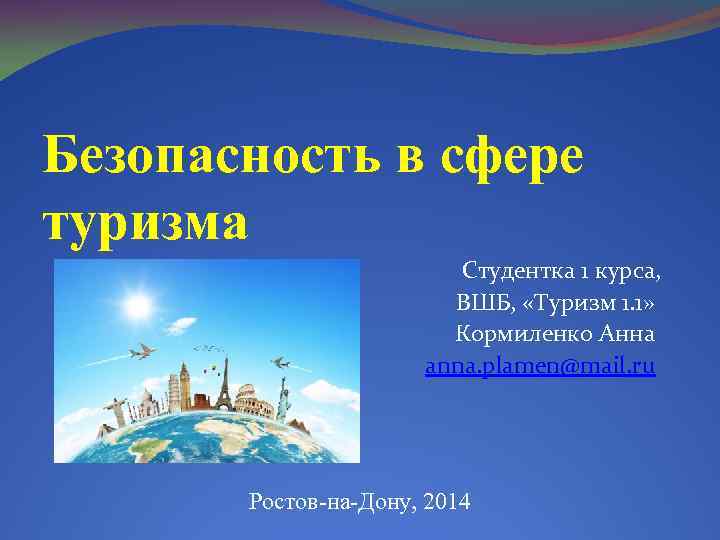 Безопасность в сфере туризма

Студентка 1 курса,
ВШБ, «Туризм 1.1»
Кормиленко Анна
anna.plamen@mail.ru

Ростов-на-Дону, 2014